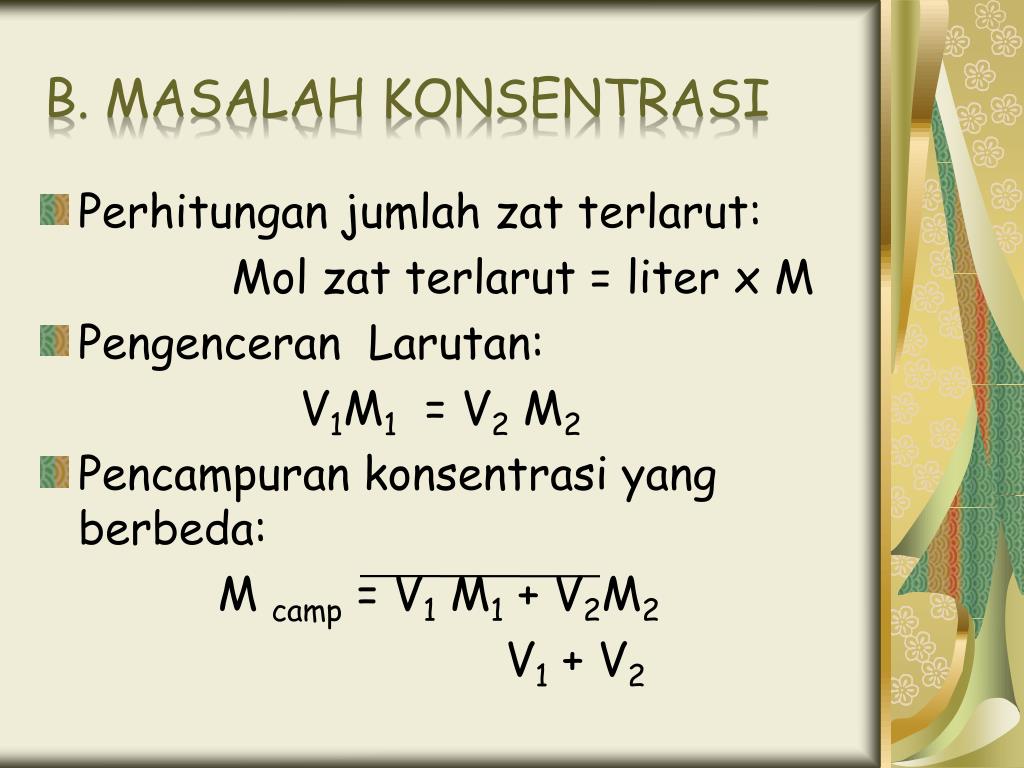 B. MASALAH KONSENTRASI

Perhitungan jumlah zat terlarut:

Mol zat terlarut = liter x M

Pengenceran Larutan:

$V_1M_1 = V_2 M_2$

Pencampuran konsentrasi yang berbeda:

$M_{camp} = \frac{V_1 M_1 + V_2M_2}{V_1 + V_2}$